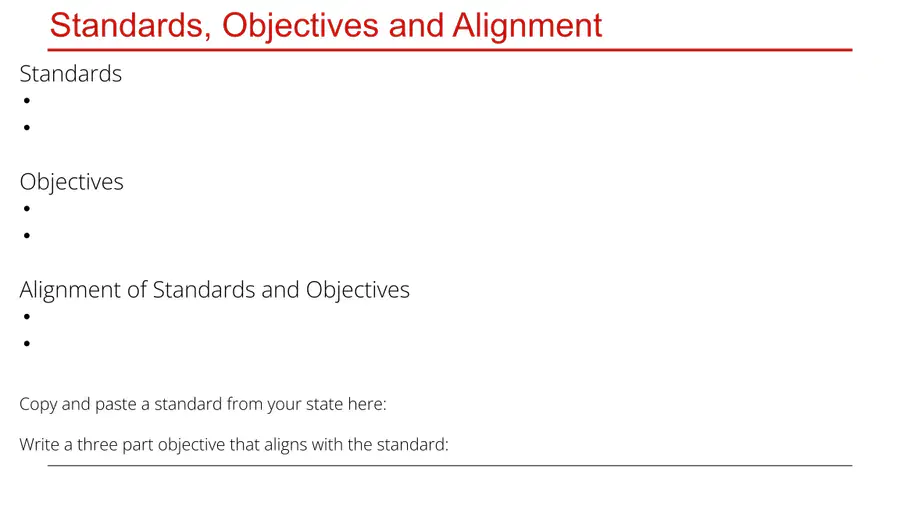 Standards, Objectives and Alignment

Standards

• 
• 

Objectives

• 
• 

Alignment of Standards and Objectives

• 
• 

Copy and paste a standard from your state here:

Write a three part objective that aligns with the standard: